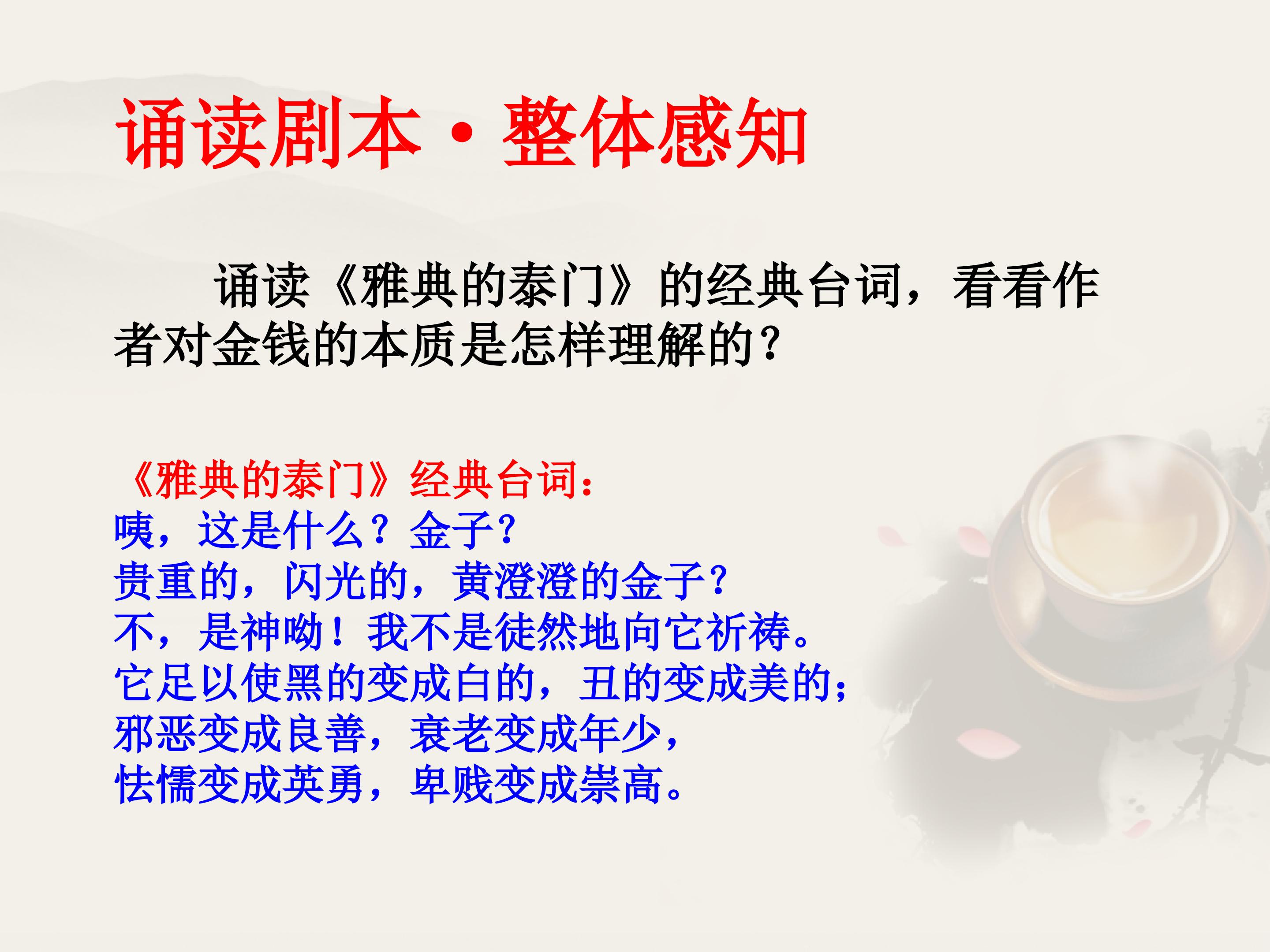 诵读剧本·整体感知

诵读《雅典的泰门》的经典台词，看看作者对金钱的本质是怎样理解的？

《雅典的泰门》经典台词：
咦，这是什么？金子？
贵重的，闪光的，黄澄澄的金子？
不，是神呦！我不是徒然地向它祈祷。
它足以使黑的变成白的，丑的变成美的；
邪恶变成良善，衰老变成年少，
怯懦变成英勇，卑贱变成崇高。